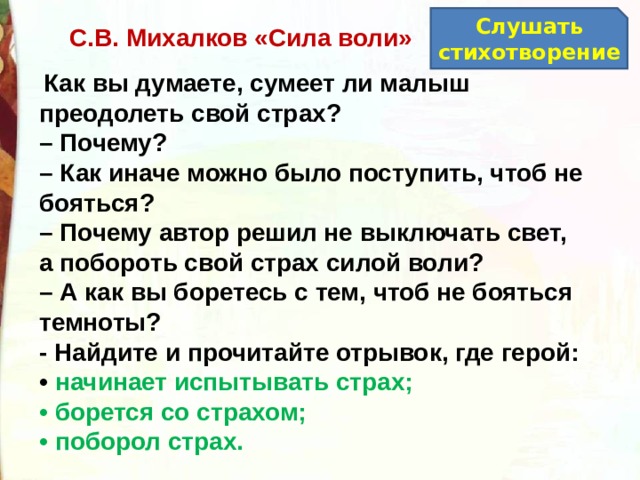 С.В. Михалков «Сила воли»

Слушать стихотворение

Как вы думаете, сумеет ли малыш преодолеть свой страх?
– Почему?
– Как иначе можно было поступить, чтоб не бояться?
– Почему автор решил не выключать свет, а побороть свой страх силой воли?
– А как вы боретесь с тем, чтоб не бояться темноты?
- Найдите и прочитайте отрывок, где герой:
• начинает испытывать страх;
• борется со страхом;
• поборол страх.